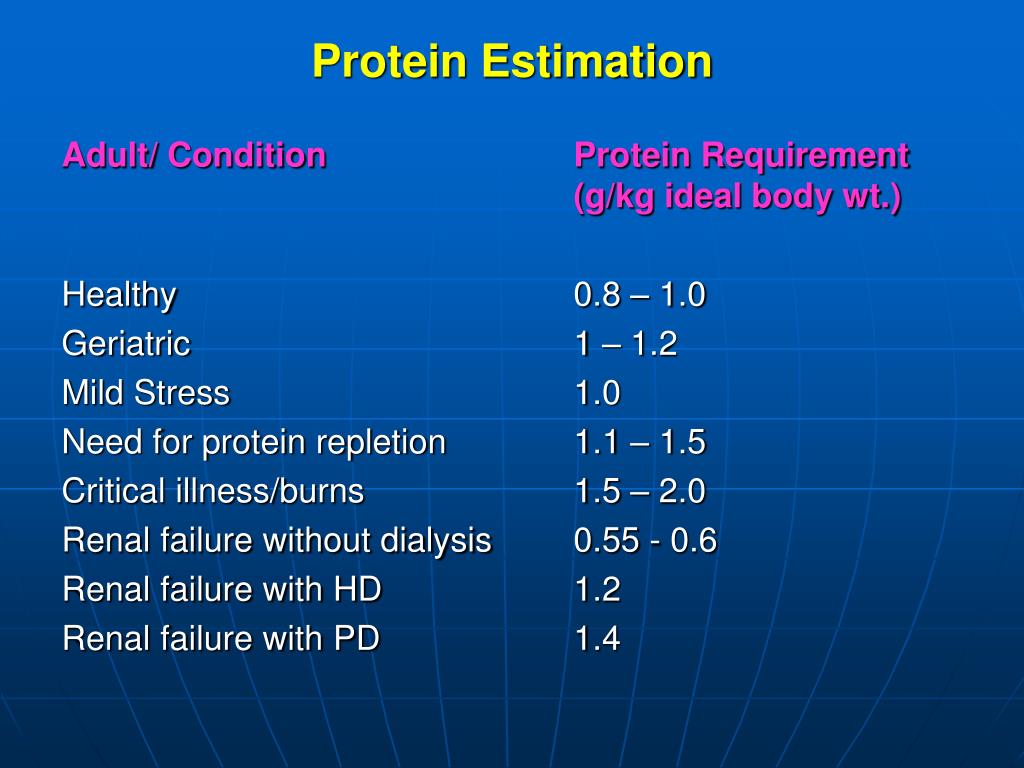 Protein Estimation

| Adult/ Condition | Protein Requirement (g/kg ideal body wt.) |
|---|---|
| Healthy | 0.8 – 1.0 |
| Geriatric | 1 – 1.2 |
| Mild Stress | 1.0 |
| Need for protein repletion | 1.1 – 1.5 |
| Critical illness/burns | 1.5 – 2.0 |
| Renal failure without dialysis | 0.55 - 0.6 |
| Renal failure with HD | 1.2 |
| Renal failure with PD | 1.4 |